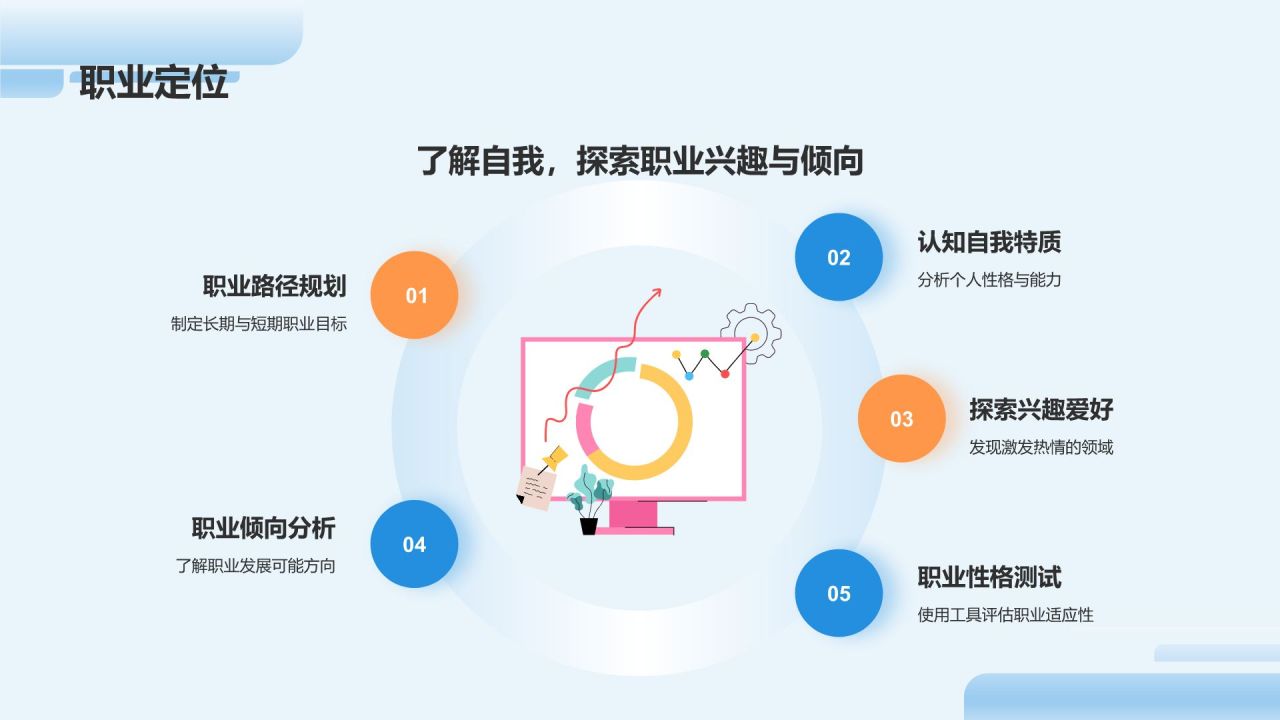 职业定位

了解自我，探索职业兴趣与倾向

01
职业路径规划
制定长期与短期职业目标

02
认知自我特质
分析个人性格与能力

03
探索兴趣爱好
发现激发热情的领域

04
职业倾向分析
了解职业发展可能方向

05
职业性格测试
使用工具评估职业适应性